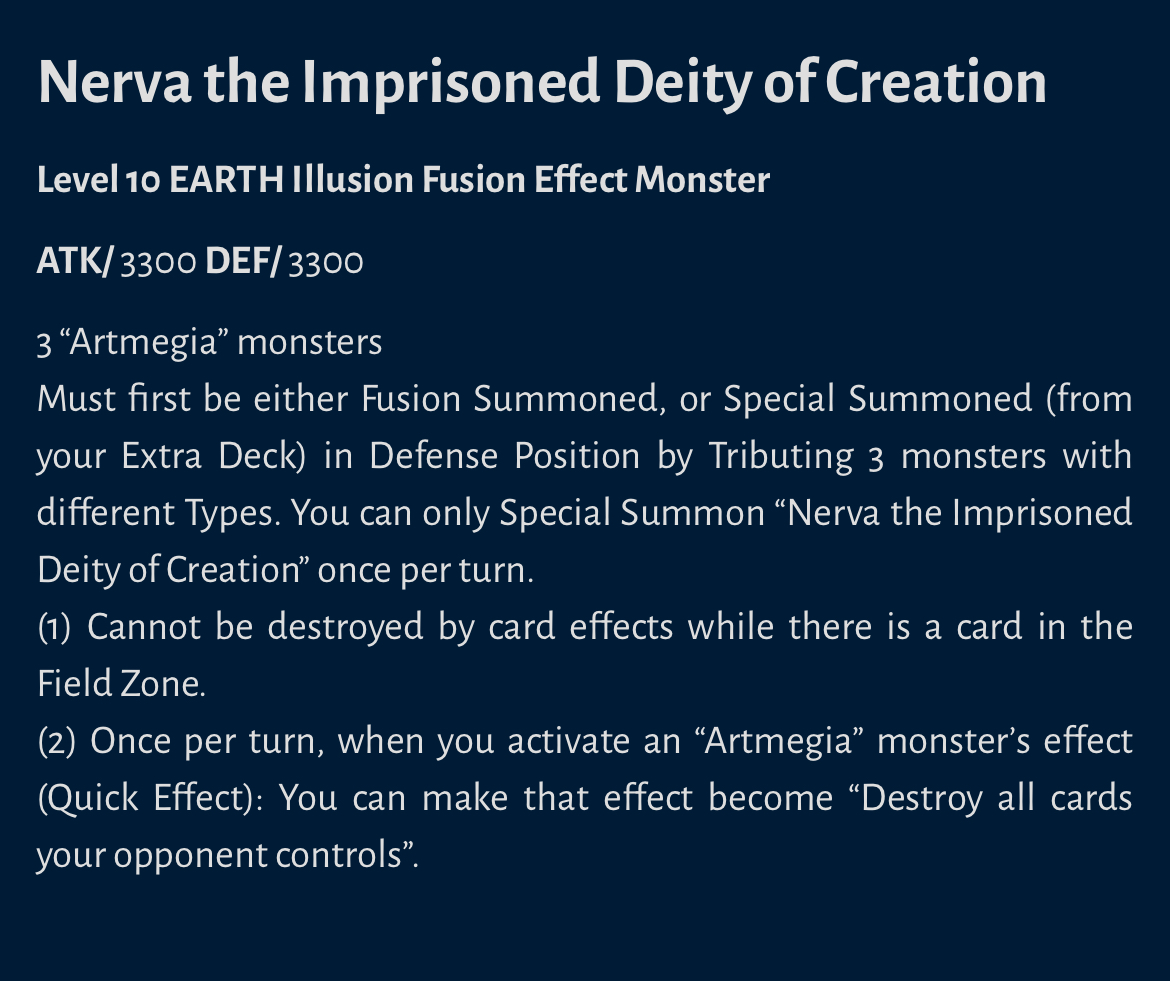 Nerva the Imprisoned Deity of Creation

Level 10 EARTH Illusion Fusion Effect Monster

ATK/ 3300 DEF/ 3300

3 “Artmegia” monsters
Must first be either Fusion Summoned, or Special Summoned (from your Extra Deck) in Defense Position by Tributing 3 monsters with different Types. You can only Special Summon “Nerva the Imprisoned Deity of Creation” once per turn.
(1) Cannot be destroyed by card effects while there is a card in the Field Zone.
(2) Once per turn, when you activate an “Artmegia” monster’s effect (Quick Effect): You can make that effect become “Destroy all cards your opponent controls”.